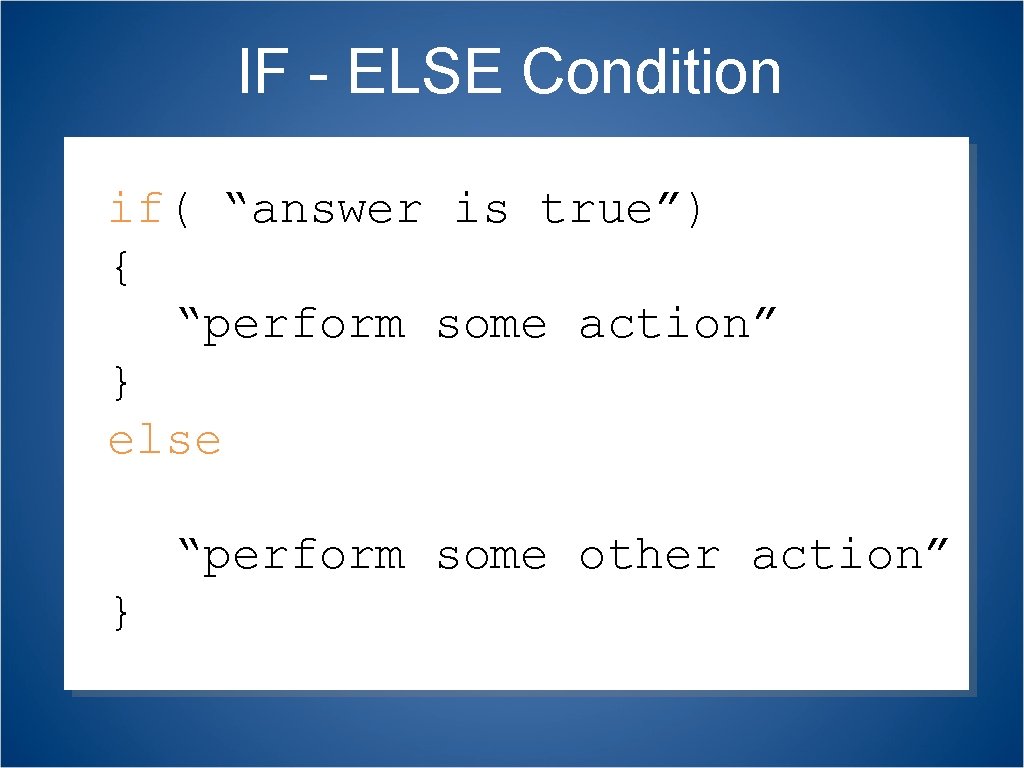 IF - ELSE Condition

if( “answer is true”)
{
  “perform some action”
}
else

  “perform some other action”
}